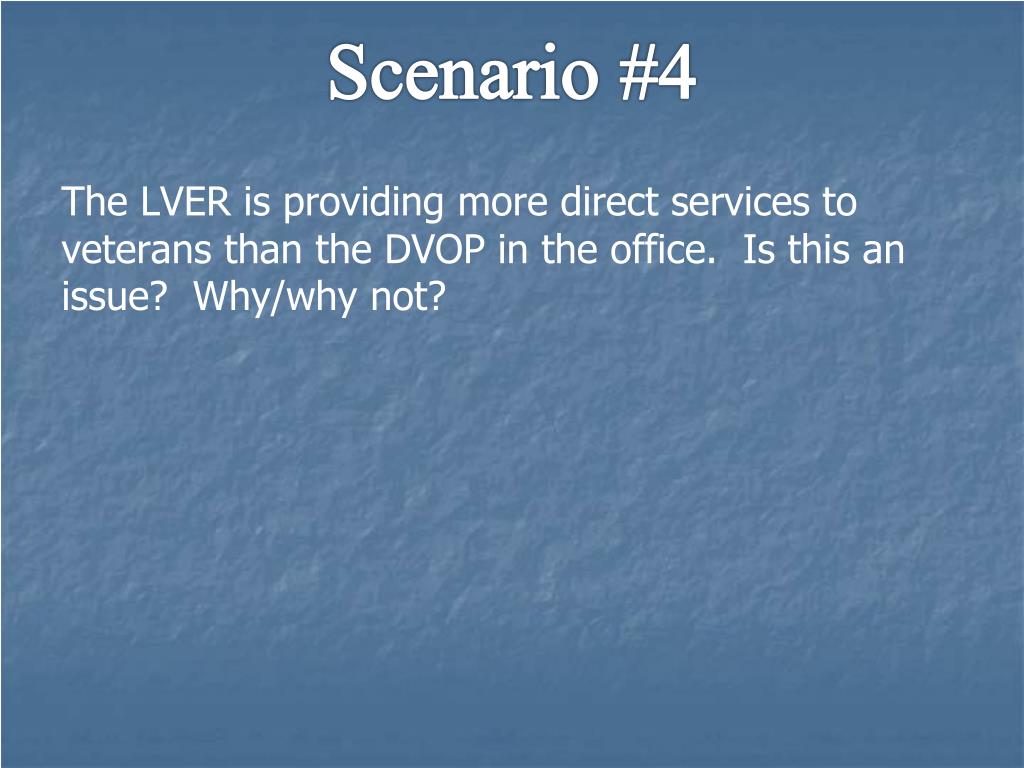 Scenario #4

The LVER is providing more direct services to veterans than the DVOP in the office.  Is this an issue?  Why/why not?